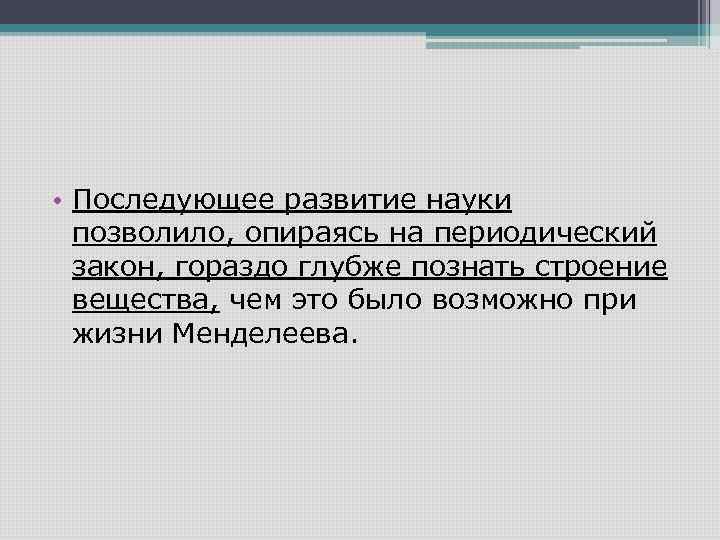 • Последующее развитие науки позволило, опираясь на периодический закон, гораздо глубже познать строение вещества, чем это было возможно при жизни Менделеева.